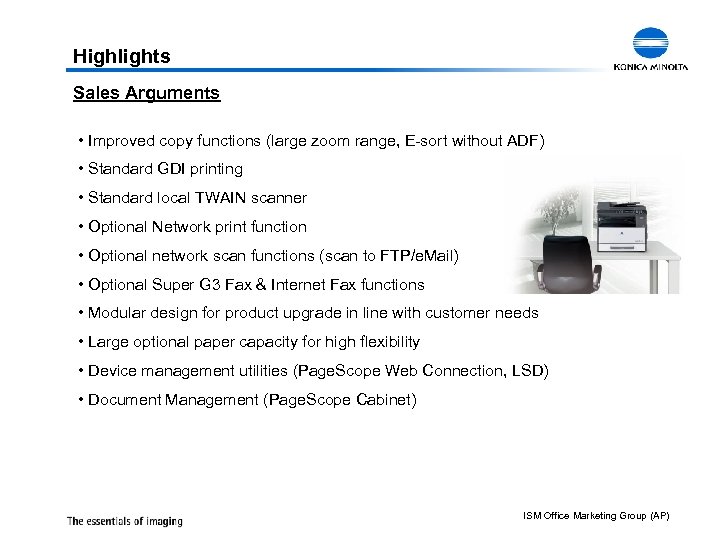 Highlights

KONICA MINOLTA

Sales Arguments

• Improved copy functions (large zoom range, E-sort without ADF)
• Standard GDI printing
• Standard local TWAIN scanner
• Optional Network print function
• Optional network scan functions (scan to FTP/eMail)
• Optional Super G3 Fax & Internet Fax functions
• Modular design for product upgrade in line with customer needs
• Large optional paper capacity for high flexibility
• Device management utilities (PageScope Web Connection, LSD)
• Document Management (PageScope Cabinet)

The essentials of imaging

ISM Office Marketing Group (AP)